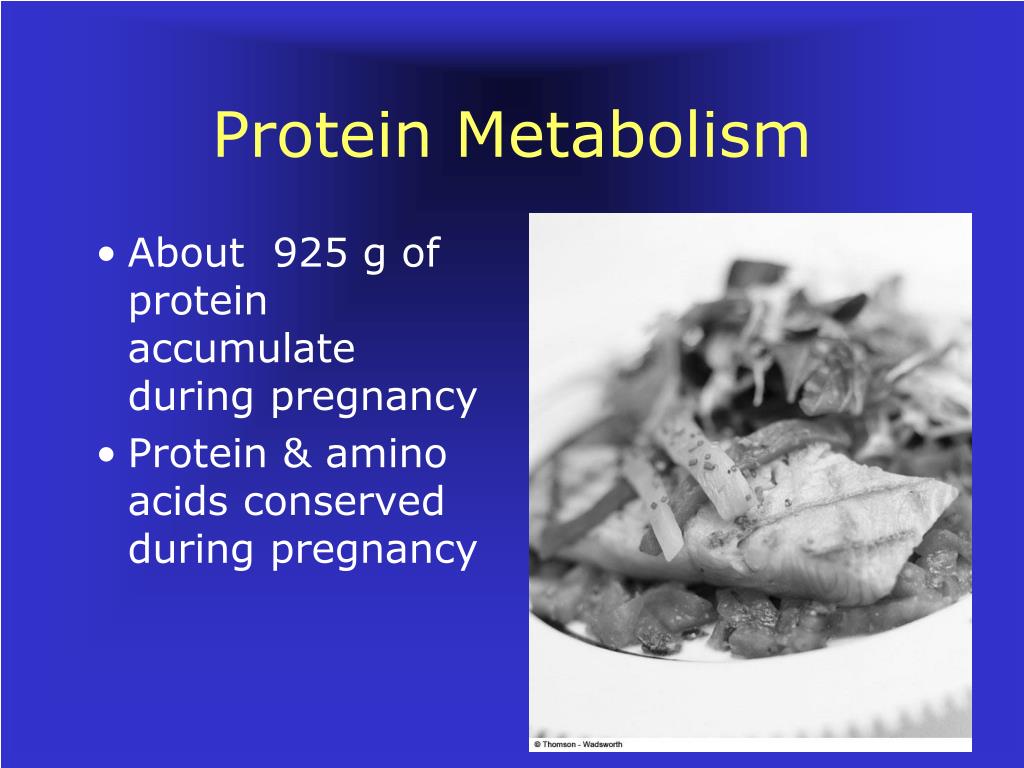 Protein Metabolism

• About 925 g of protein accumulate during pregnancy
• Protein & amino acids conserved during pregnancy

© Thomson - Wadsworth